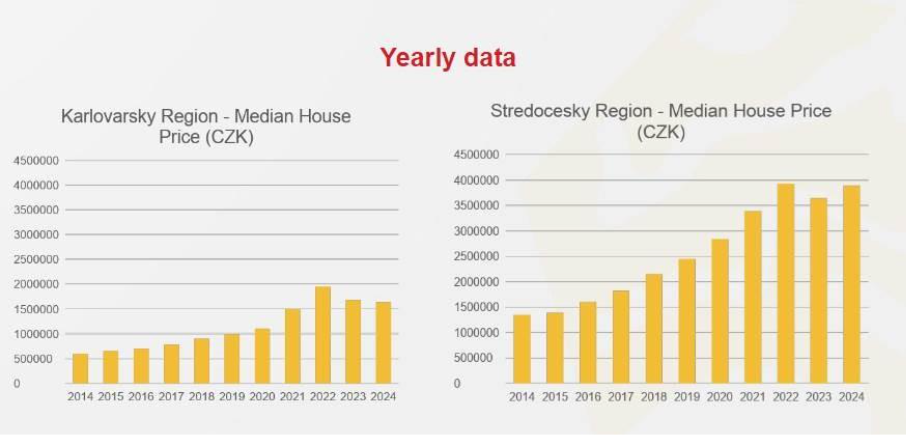 Yearly data

Karlovarsky Region - Median House Price (CZK)

4500000
4000000
3500000
3000000
2500000
2000000
1500000
1000000
500000
0

2014 2015 2016 2017 2018 2019 2020 2021 2022 2023 2024

Stredocesky Region - Median House Price (CZK)

4500000
4000000
3500000
3000000
2500000
2000000
1500000
1000000
500000
0

2014 2015 2016 2017 2018 2019 2020 2021 2022 2023 2024